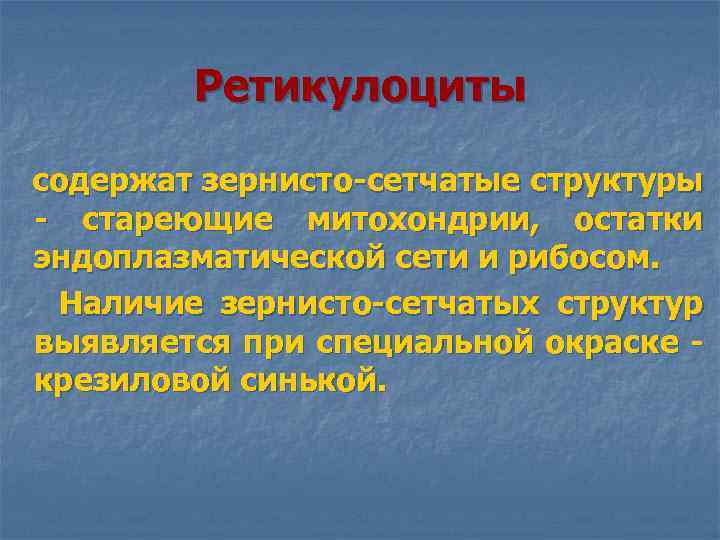 Ретикулоциты

содержат зернисто-сетчатые структуры - стареющие митохондрии, остатки эндоплазматической сети и рибосом.

Наличие зернисто-сетчатых структур выявляется при специальной окраске - крезиловой синькой.